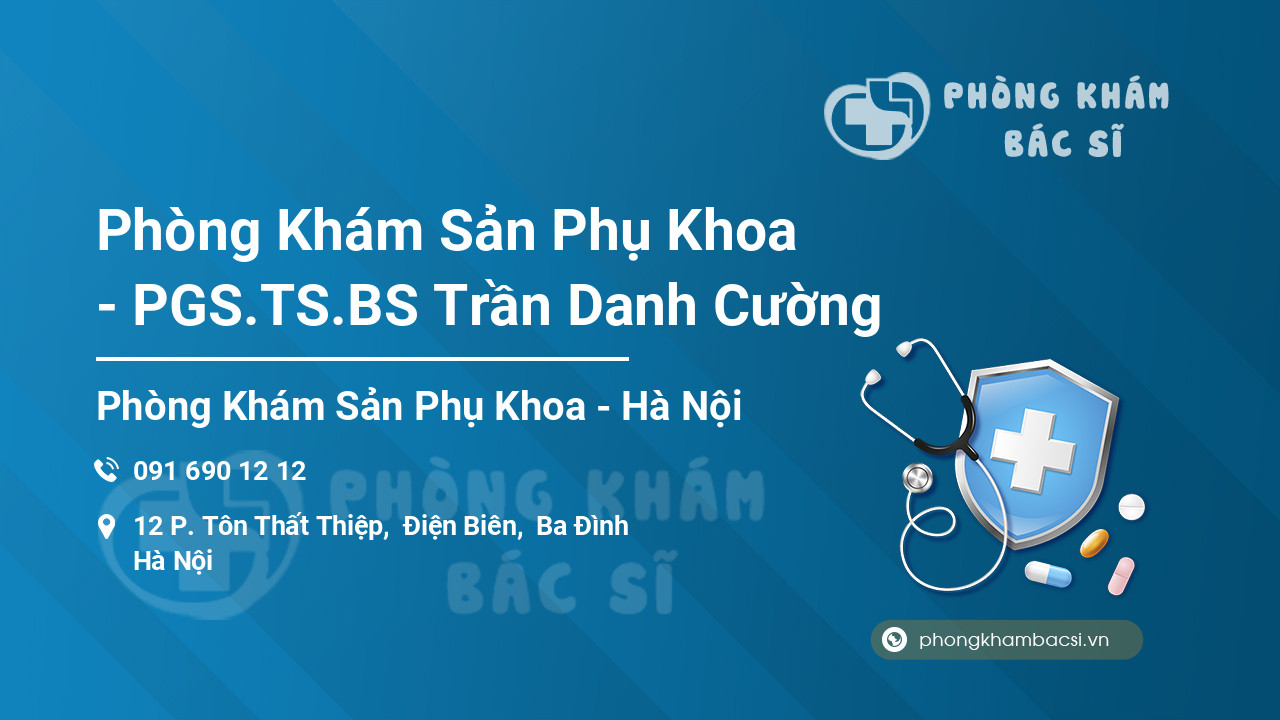 PHÒNG KHÁM BÁC SĨ

Phòng Khám Sản Phụ Khoa - PGS.TS.BS Trần Danh Cường

Phòng Khám Sản Phụ Khoa - Hà Nội

091 690 12 12

12 P. Tôn Thất Thiệp, Điện Biên, Ba Đình Hà Nội

PHÒNG KHÁM BÁC SĨ

phongkhambacsi.vn